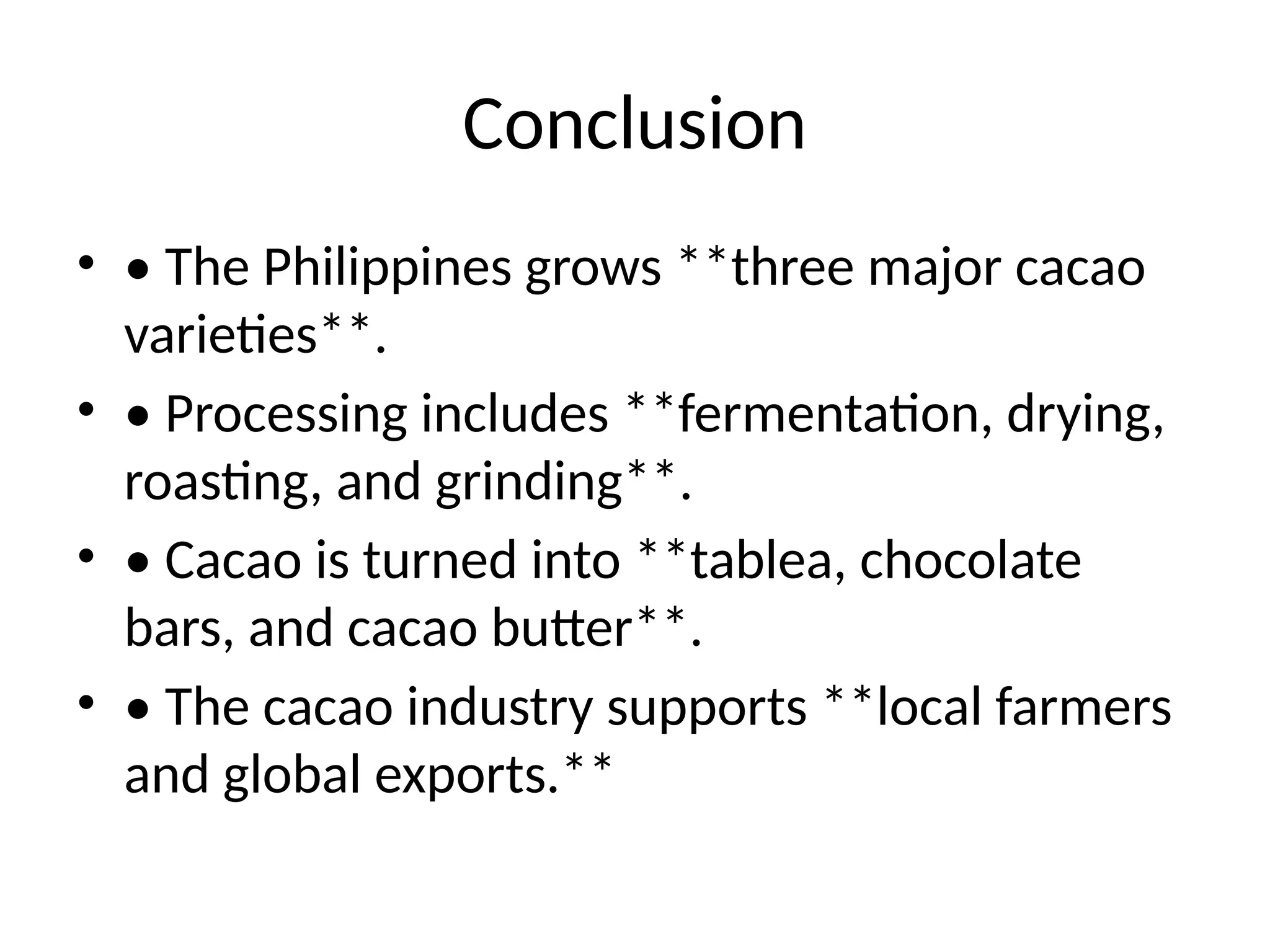 Conclusion

• • The Philippines grows **three major cacao varieties**.

• • Processing includes **fermentation, drying, roasting, and grinding**.

• • Cacao is turned into **tablea, chocolate bars, and cacao butter**.

• • The cacao industry supports **local farmers and global exports.**